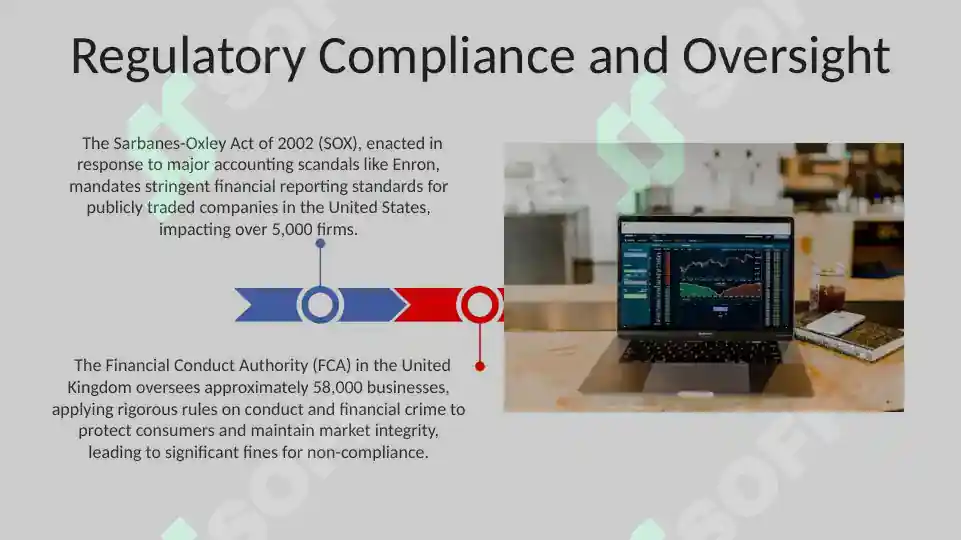 Regulatory Compliance and Oversight

The Sarbanes-Oxley Act of 2002 (SOX), enacted in response to major accounting scandals like Enron, mandates stringent financial reporting standards for publicly traded companies in the United States, impacting over 5,000 firms.

The Financial Conduct Authority (FCA) in the United Kingdom oversees approximately 58,000 businesses, applying rigorous rules on conduct and financial crime to protect consumers and maintain market integrity, leading to significant fines for non-compliance.